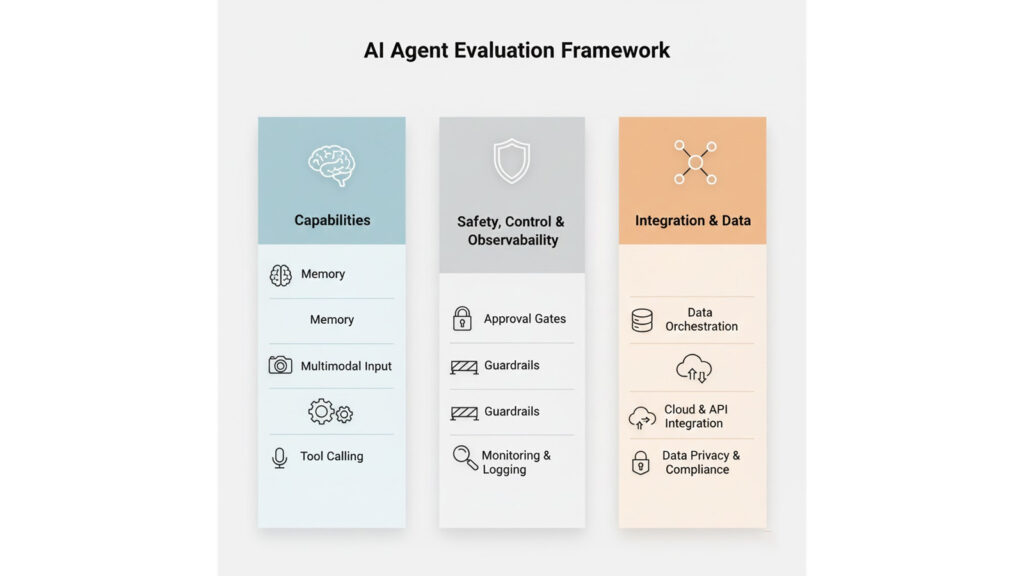 AI Agent Evaluation Framework

Capabilities

Memory

Memory

Multimodal Input

Tool Calling

Safety, Control & Observability

Approval Gates

Guardrails

Guardrails

Monitoring & Logging

Integration & Data

Data Orchestration

Cloud & API Integration

Data Privacy & Compliance